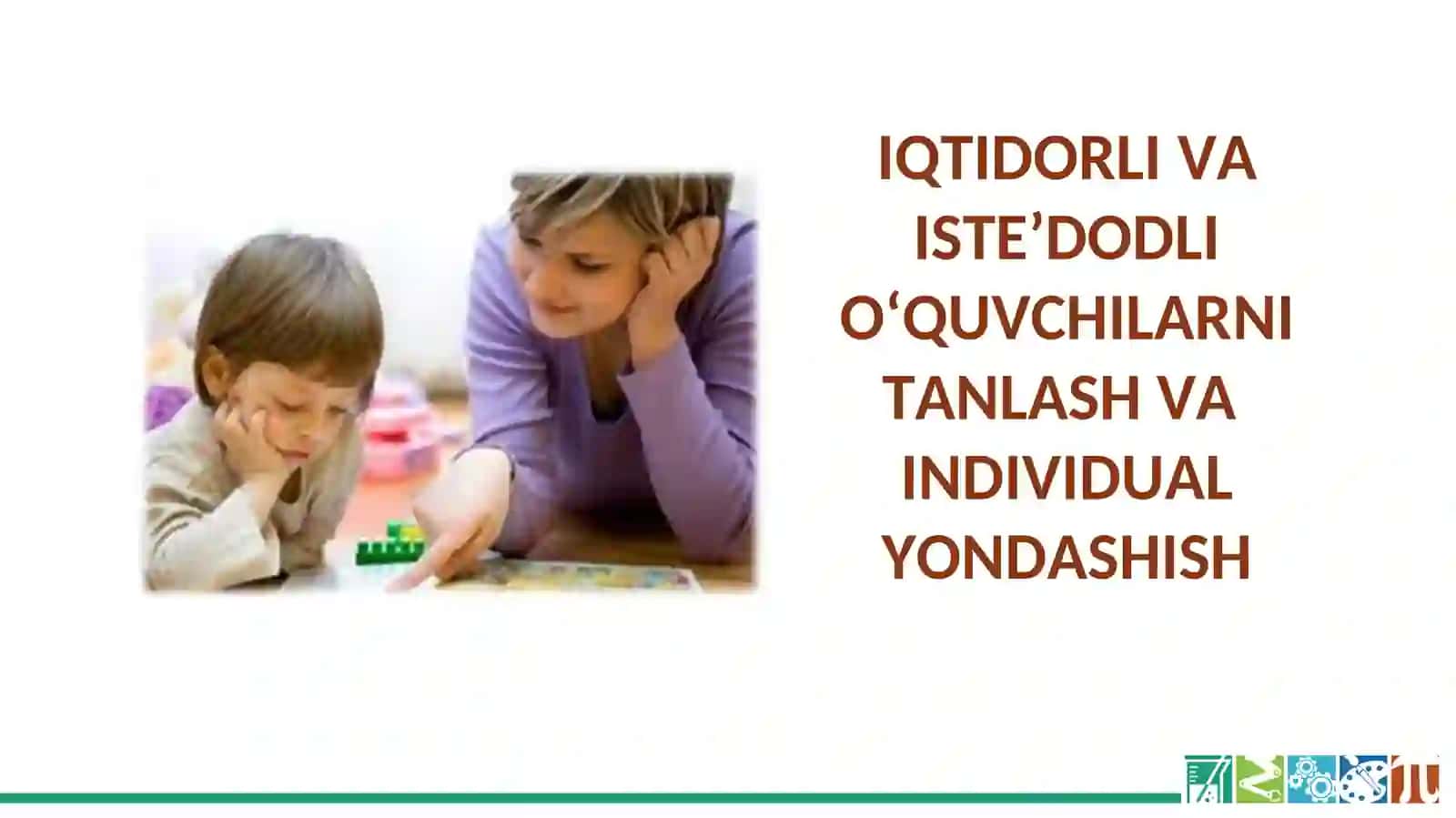 IQTIDORLI VA ISTE’DODLI O‘QUVCHILARNI TANLASH VA INDIVIDUAL YONDASHISH